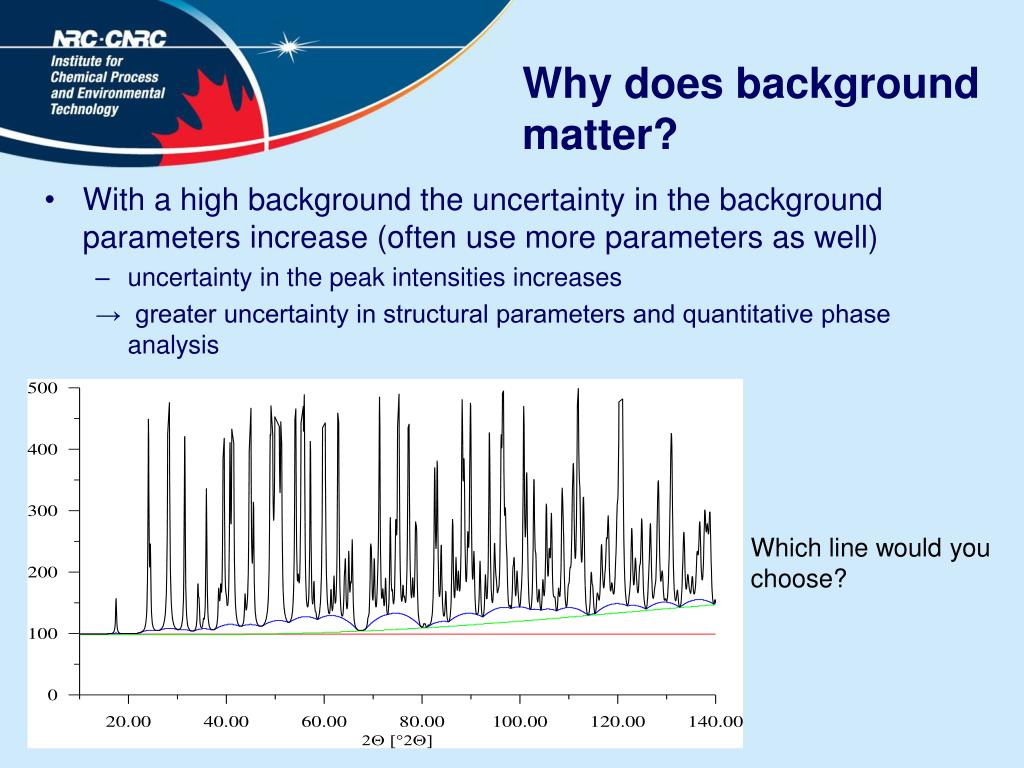 NRC·CNRC
Institute for Chemical Process and Environmental Technology

Why does background matter?

• With a high background the uncertainty in the background parameters increase (often use more parameters as well)
– uncertainty in the peak intensities increases
→ greater uncertainty in structural parameters and quantitative phase analysis

500
400
300
200
100
0
20.00
40.00
60.00
80.00
100.00
120.00
140.00
2Θ [°2Θ]

Which line would you choose?